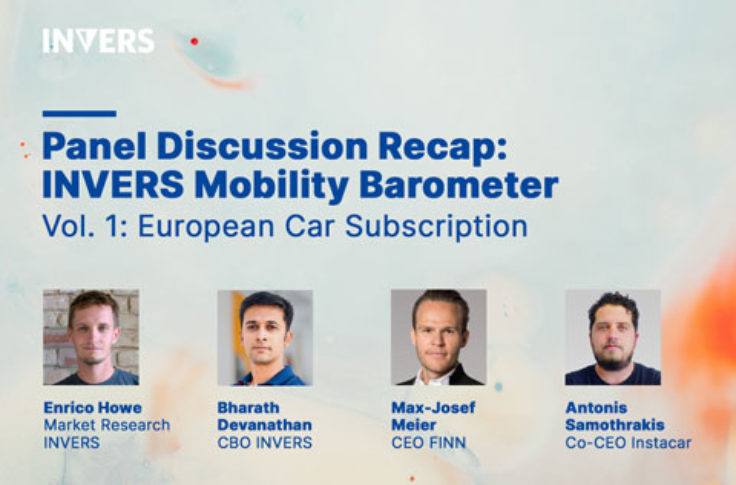 INVERS

Panel Discussion Recap: INVERS Mobility Barometer

Vol. 1: European Car Subscription

Enrico Howe
Market Research
INVERS

Bharath Devanathan
CBO INVERS

Max-Josef Meier
CEO FINN

Antonis Samothrakis
Co-CEO Instacar